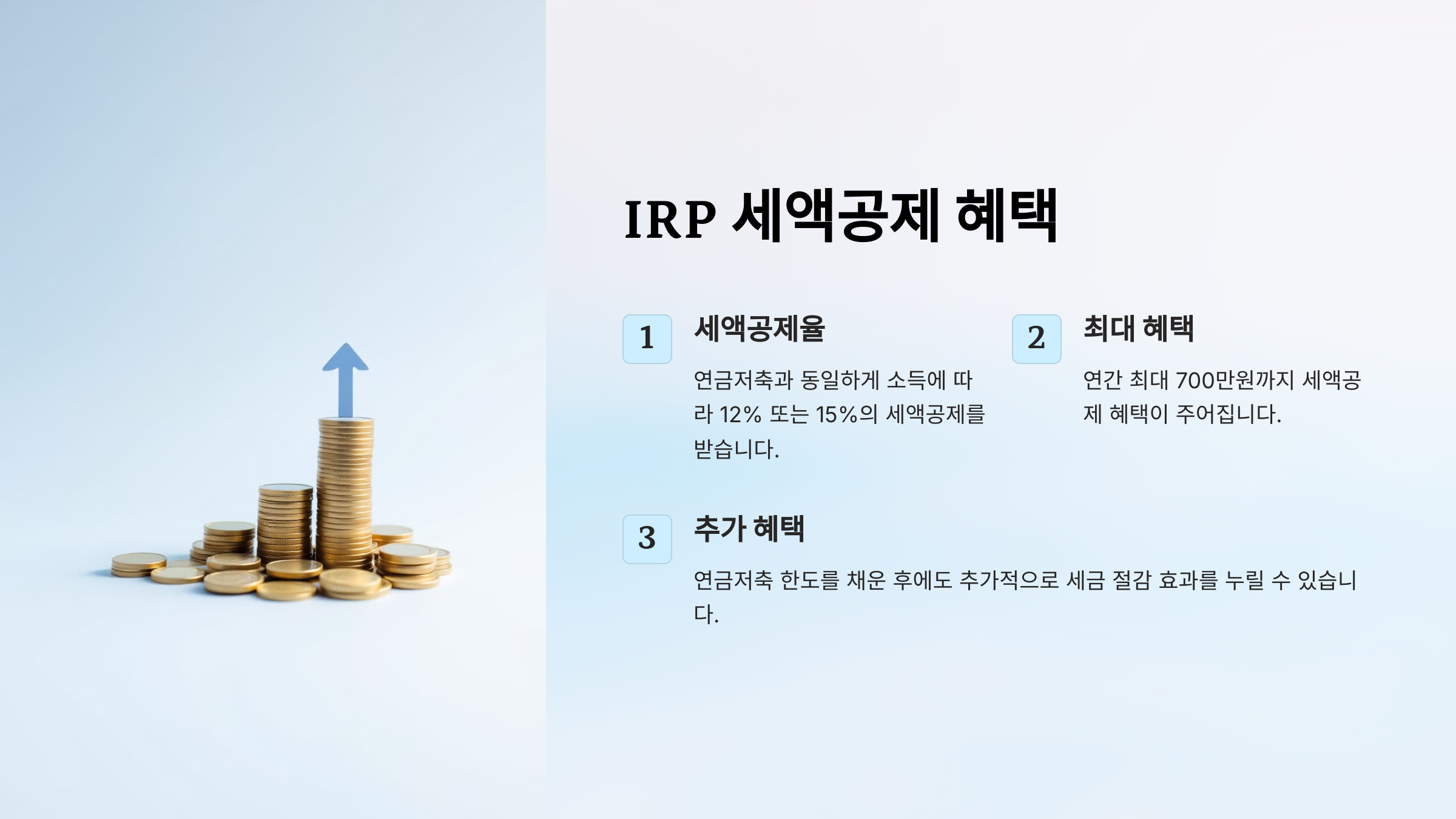 IRP 세액공제 혜택

1

세액공제율

연금저축과 동일하게 소득에 따라 12% 또는 15%의 세액공제를 받습니다.

2

최대 혜택

연간 최대 700만원까지 세액공제 혜택이 주어집니다.

3

추가 혜택

연금저축 한도를 채운 후에도 추가적으로 세금 절감 효과를 누릴 수 있습니다.